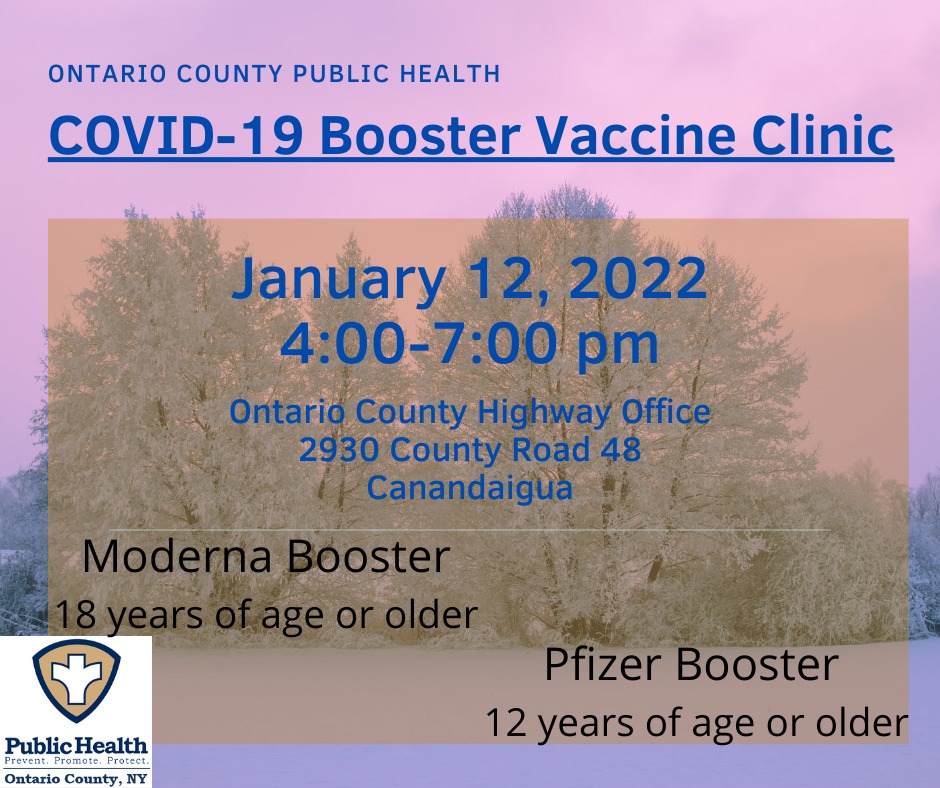 ONTARIO COUNTY PUBLIC HEALTH

COVID-19 Booster Vaccine Clinic

January 12, 2022
4:00-7:00 pm

Ontario County Highway Office
2930 County Road 48
Canandaigua

Moderna Booster
18 years of age or older

Pfizer Booster
12 years of age or older

Public Health
Prevent. Promote. Protect.
Ontario County, NY